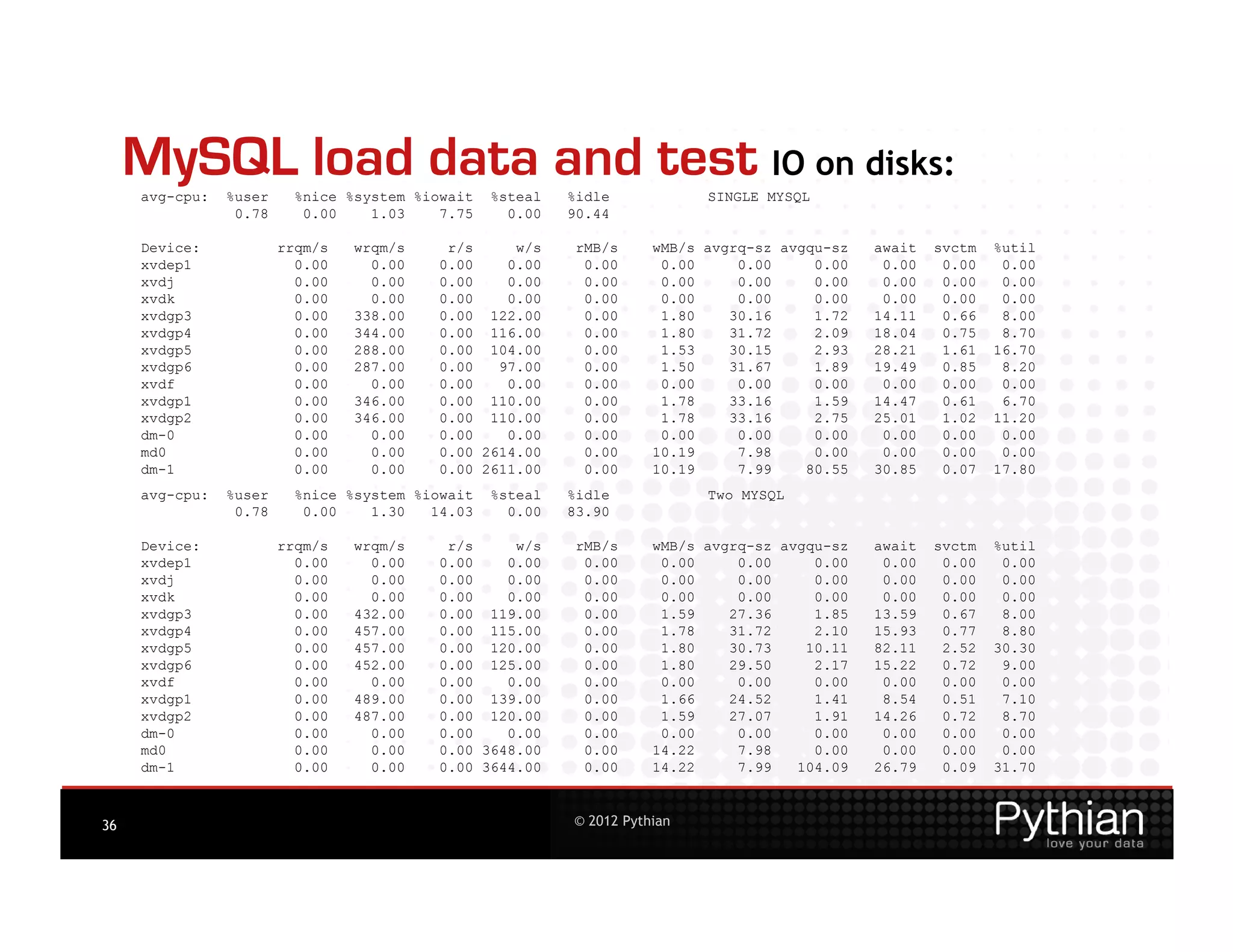 MySQL load data and test IO on disks:

avg-cpu: %user %nice %system %iowait %steal %idle SINGLE MYSQL
0.78 0.00 1.03 7.75 0.00 90.44

| Device: | rrqm/s | wrqm/s | r/s | w/s | rMB/s | wMB/s | avgrq-sz | avgqu-sz | await | svctm | %util |
|---|---|---|---|---|---|---|---|---|---|---|---|
| xvdep1 | 0.00 | 0.00 | 0.00 | 0.00 | 0.00 | 0.00 | 0.00 | 0.00 | 0.00 | 0.00 | 0.00 |
| xvdj | 0.00 | 0.00 | 0.00 | 0.00 | 0.00 | 0.00 | 0.00 | 0.00 | 0.00 | 0.00 | 0.00 |
| xvdk | 0.00 | 0.00 | 0.00 | 0.00 | 0.00 | 0.00 | 0.00 | 0.00 | 0.00 | 0.00 | 0.00 |
| xvdgp3 | 0.00 | 338.00 | 0.00 | 122.00 | 0.00 | 1.80 | 30.16 | 1.72 | 14.11 | 0.66 | 8.00 |
| xvdgp4 | 0.00 | 344.00 | 0.00 | 116.00 | 0.00 | 1.80 | 31.72 | 2.09 | 18.04 | 0.75 | 8.70 |
| xvdgp5 | 0.00 | 288.00 | 0.00 | 104.00 | 0.00 | 1.53 | 30.15 | 2.93 | 28.21 | 1.61 | 16.70 |
| xvdgp6 | 0.00 | 287.00 | 0.00 | 97.00 | 0.00 | 1.50 | 31.67 | 1.89 | 19.49 | 0.85 | 8.20 |
| xvdf | 0.00 | 0.00 | 0.00 | 0.00 | 0.00 | 0.00 | 0.00 | 0.00 | 0.00 | 0.00 | 0.00 |
| xvdgp1 | 0.00 | 346.00 | 0.00 | 110.00 | 0.00 | 1.78 | 33.16 | 1.59 | 14.47 | 0.61 | 6.70 |
| xvdgp2 | 0.00 | 346.00 | 0.00 | 110.00 | 0.00 | 1.78 | 33.16 | 2.75 | 25.01 | 1.02 | 11.20 |
| dm-0 | 0.00 | 0.00 | 0.00 | 0.00 | 0.00 | 0.00 | 0.00 | 0.00 | 0.00 | 0.00 | 0.00 |
| md0 | 0.00 | 0.00 | 0.00 | 2614.00 | 0.00 | 10.19 | 7.98 | 0.00 | 0.00 | 0.00 | 0.00 |
| dm-1 | 0.00 | 0.00 | 0.00 | 2611.00 | 0.00 | 10.19 | 7.99 | 80.55 | 30.85 | 0.07 | 17.80 |

avg-cpu: %user %nice %system %iowait %steal %idle Two MYSQL
0.78 0.00 1.30 14.03 0.00 83.90

| Device: | rrqm/s | wrqm/s | r/s | w/s | rMB/s | wMB/s | avgrq-sz | avgqu-sz | await | svctm | %util |
|---|---|---|---|---|---|---|---|---|---|---|---|
| xvdep1 | 0.00 | 0.00 | 0.00 | 0.00 | 0.00 | 0.00 | 0.00 | 0.00 | 0.00 | 0.00 | 0.00 |
| xvdj | 0.00 | 0.00 | 0.00 | 0.00 | 0.00 | 0.00 | 0.00 | 0.00 | 0.00 | 0.00 | 0.00 |
| xvdk | 0.00 | 0.00 | 0.00 | 0.00 | 0.00 | 0.00 | 0.00 | 0.00 | 0.00 | 0.00 | 0.00 |
| xvdgp3 | 0.00 | 432.00 | 0.00 | 119.00 | 0.00 | 1.59 | 27.36 | 1.85 | 13.59 | 0.67 | 8.00 |
| xvdgp4 | 0.00 | 457.00 | 0.00 | 115.00 | 0.00 | 1.78 | 31.72 | 2.10 | 15.93 | 0.77 | 8.80 |
| xvdgp5 | 0.00 | 457.00 | 0.00 | 120.00 | 0.00 | 1.80 | 30.73 | 10.11 | 82.11 | 2.52 | 30.30 |
| xvdgp6 | 0.00 | 452.00 | 0.00 | 125.00 | 0.00 | 1.80 | 29.50 | 2.17 | 15.22 | 0.72 | 9.00 |
| xvdf | 0.00 | 0.00 | 0.00 | 0.00 | 0.00 | 0.00 | 0.00 | 0.00 | 0.00 | 0.00 | 0.00 |
| xvdgp1 | 0.00 | 489.00 | 0.00 | 139.00 | 0.00 | 1.66 | 24.52 | 1.41 | 8.54 | 0.51 | 7.10 |
| xvdgp2 | 0.00 | 487.00 | 0.00 | 120.00 | 0.00 | 1.59 | 27.07 | 1.91 | 14.26 | 0.72 | 8.70 |
| dm-0 | 0.00 | 0.00 | 0.00 | 0.00 | 0.00 | 0.00 | 0.00 | 0.00 | 0.00 | 0.00 | 0.00 |
| md0 | 0.00 | 0.00 | 0.00 | 3648.00 | 0.00 | 14.22 | 7.98 | 0.00 | 0.00 | 0.00 | 0.00 |
| dm-1 | 0.00 | 0.00 | 0.00 | 3644.00 | 0.00 | 14.22 | 7.99 | 104.09 | 26.79 | 0.09 | 31.70 |

36 © 2012 Pythian Pythian love your data